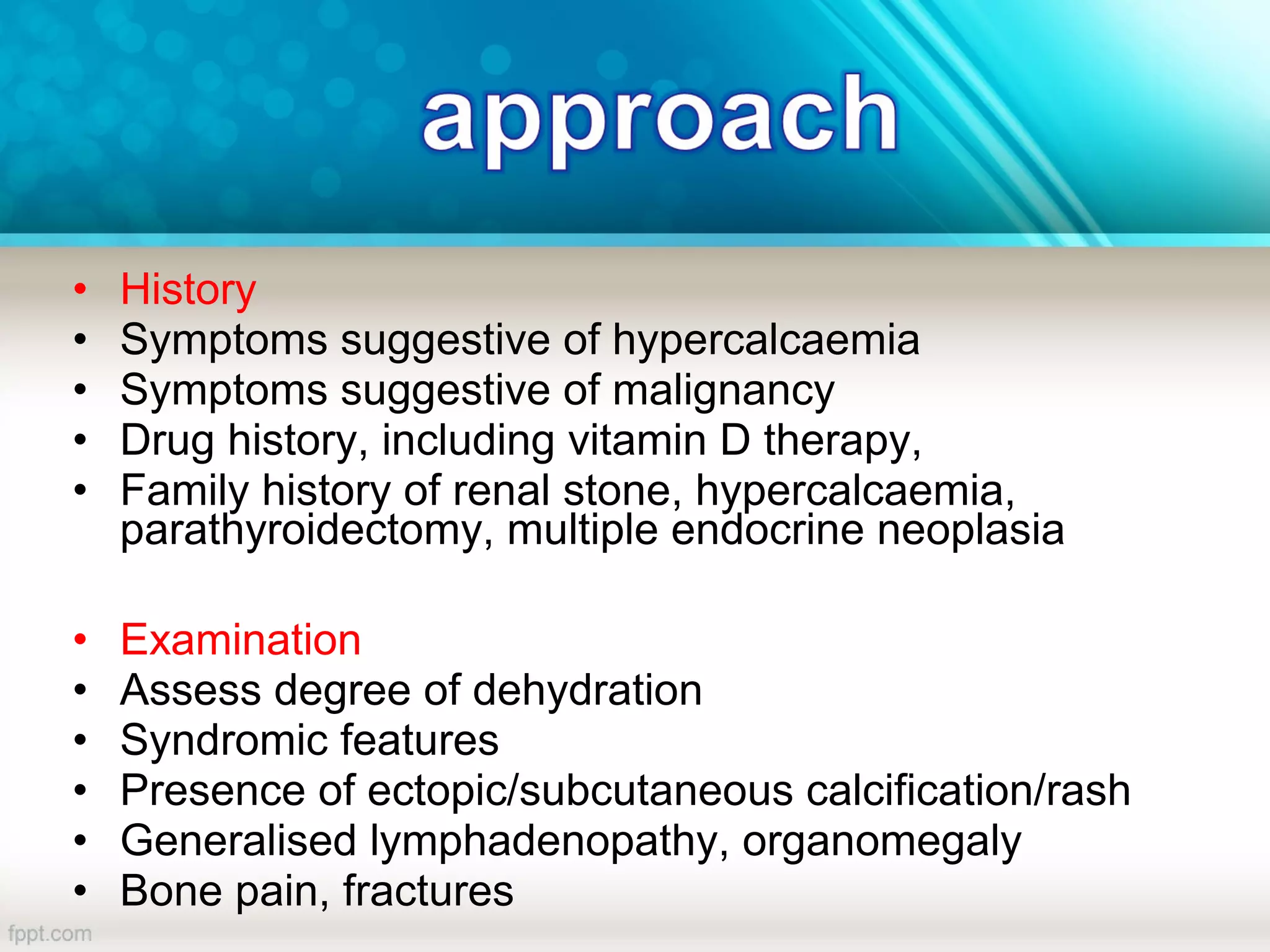 approach

• History
• Symptoms suggestive of hypercalcaemia
• Symptoms suggestive of malignancy
• Drug history, including vitamin D therapy,
• Family history of renal stone, hypercalcaemia, parathyroidectomy, multiple endocrine neoplasia

• Examination
• Assess degree of dehydration
• Syndromic features
• Presence of ectopic/subcutaneous calcification/rash
• Generalised lymphadenopathy, organomegaly
• Bone pain, fractures

fppt.com